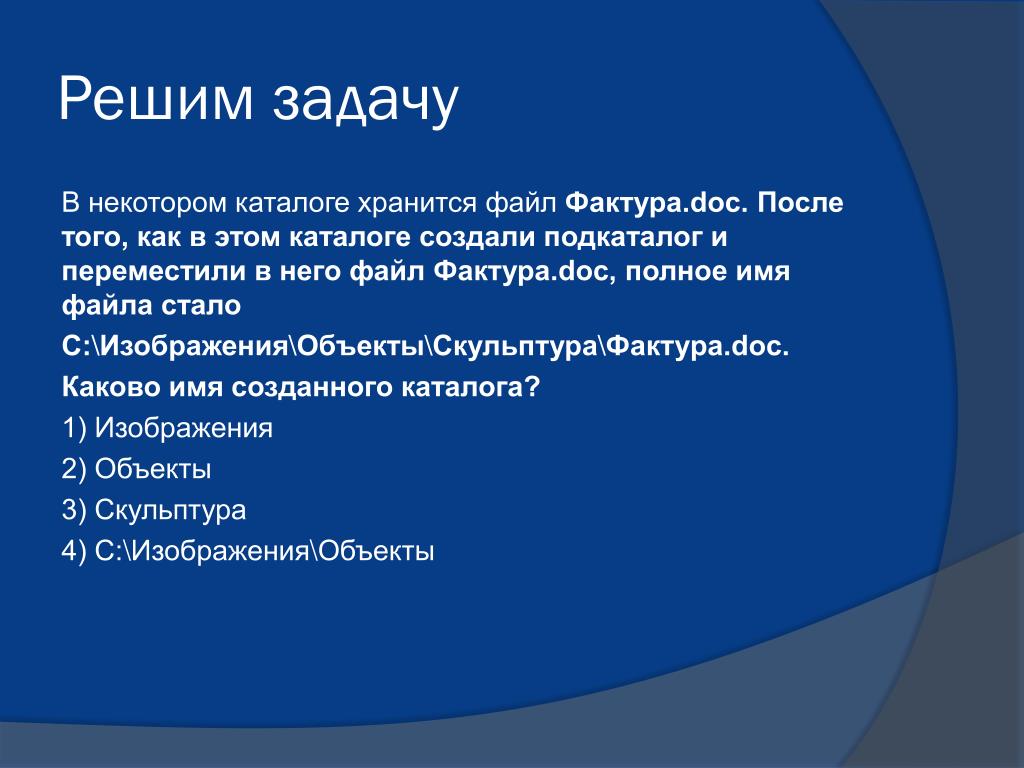 Решим задачу

В некотором каталоге хранится файл Фактура.doc. После того, как в этом каталоге создали подкаталог и переместили в него файл Фактура.doc, полное имя файла стало

C:\Изображения\Объекты\Скульптура\Фактура.doc.

Каково имя созданного каталога?

1) Изображения

2) Объекты

3) Скульптура

4) C:\Изображения\Объекты